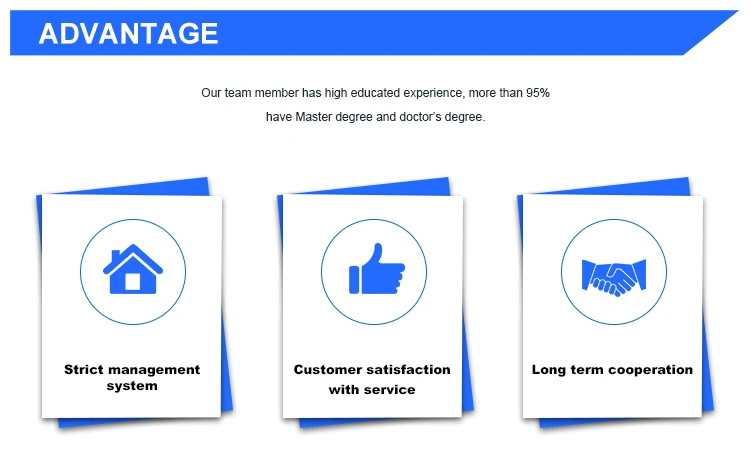 ADVANTAGE

Our team member has high educated experience, more than 95% have Master degree and doctor's degree.

Strict management system

Customer satisfaction with service

Long term cooperation